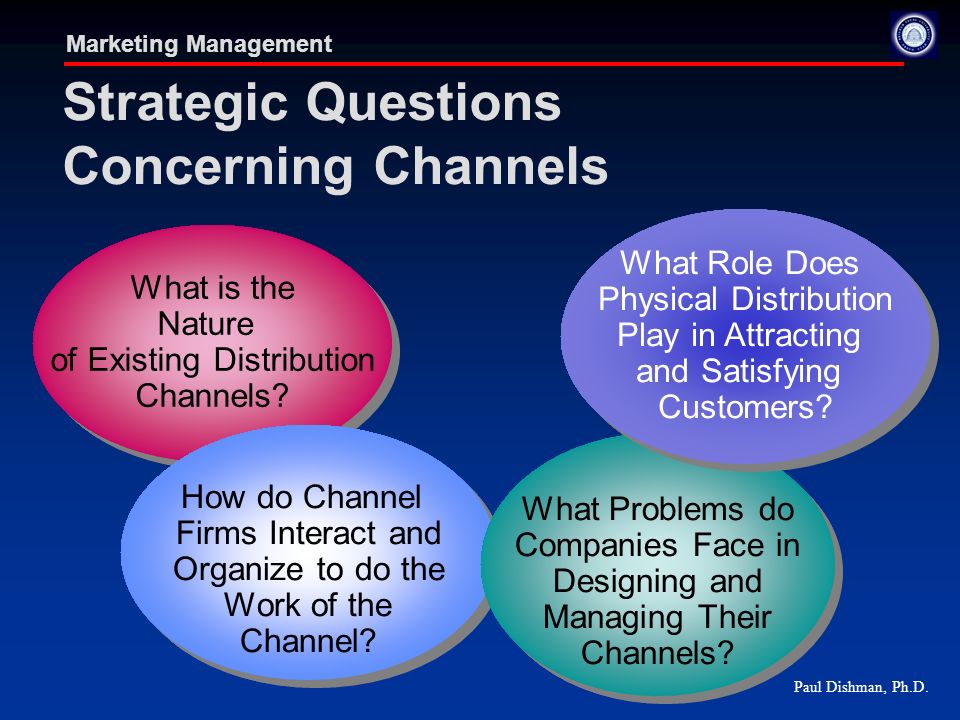 Marketing Management

Strategic Questions Concerning Channels

What is the Nature of Existing Distribution Channels?

What Role Does Physical Distribution Play in Attracting and Satisfying Customers?

How do Channel Firms Interact and Organize to do the Work of the Channel?

What Problems do Companies Face in Designing and Managing Their Channels?

Paul Dishman, Ph.D.